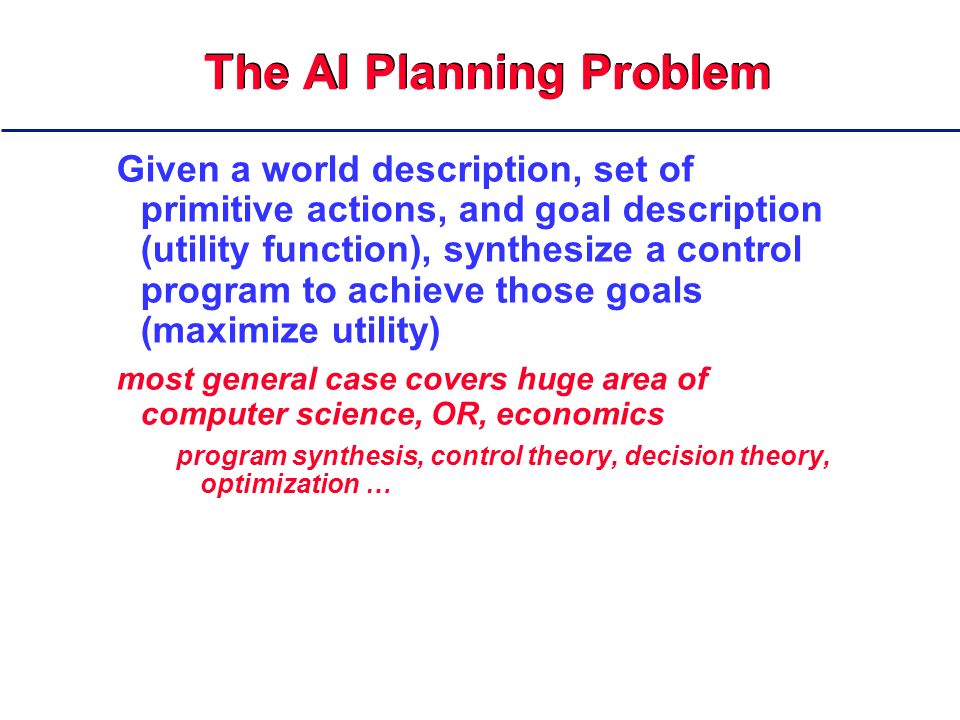 The AI Planning Problem

Given a world description, set of primitive actions, and goal description (utility function), synthesize a control program to achieve those goals (maximize utility)

most general case covers huge area of computer science, OR, economics

program synthesis, control theory, decision theory, optimization …